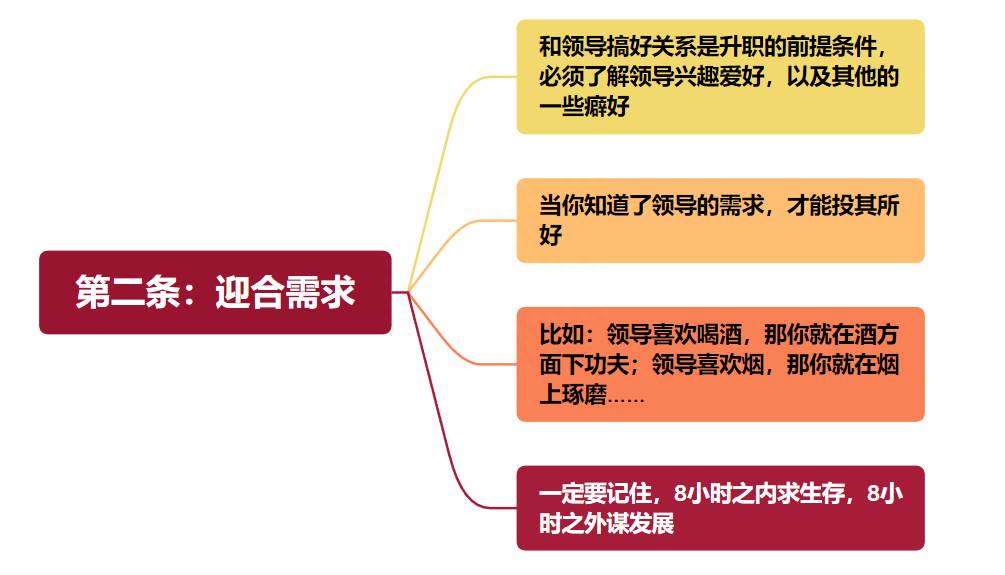 第二条：迎合需求

和领导搞好关系是升职的前提条件，必须了解领导兴趣爱好，以及其他的一些癖好

当你知道了领导的需求，才能投其所好

比如：领导喜欢喝酒，那你就在酒方面下功夫；领导喜欢烟，那你就在烟上琢磨……

一定要记住，8小时之内求生存，8小时之外谋发展